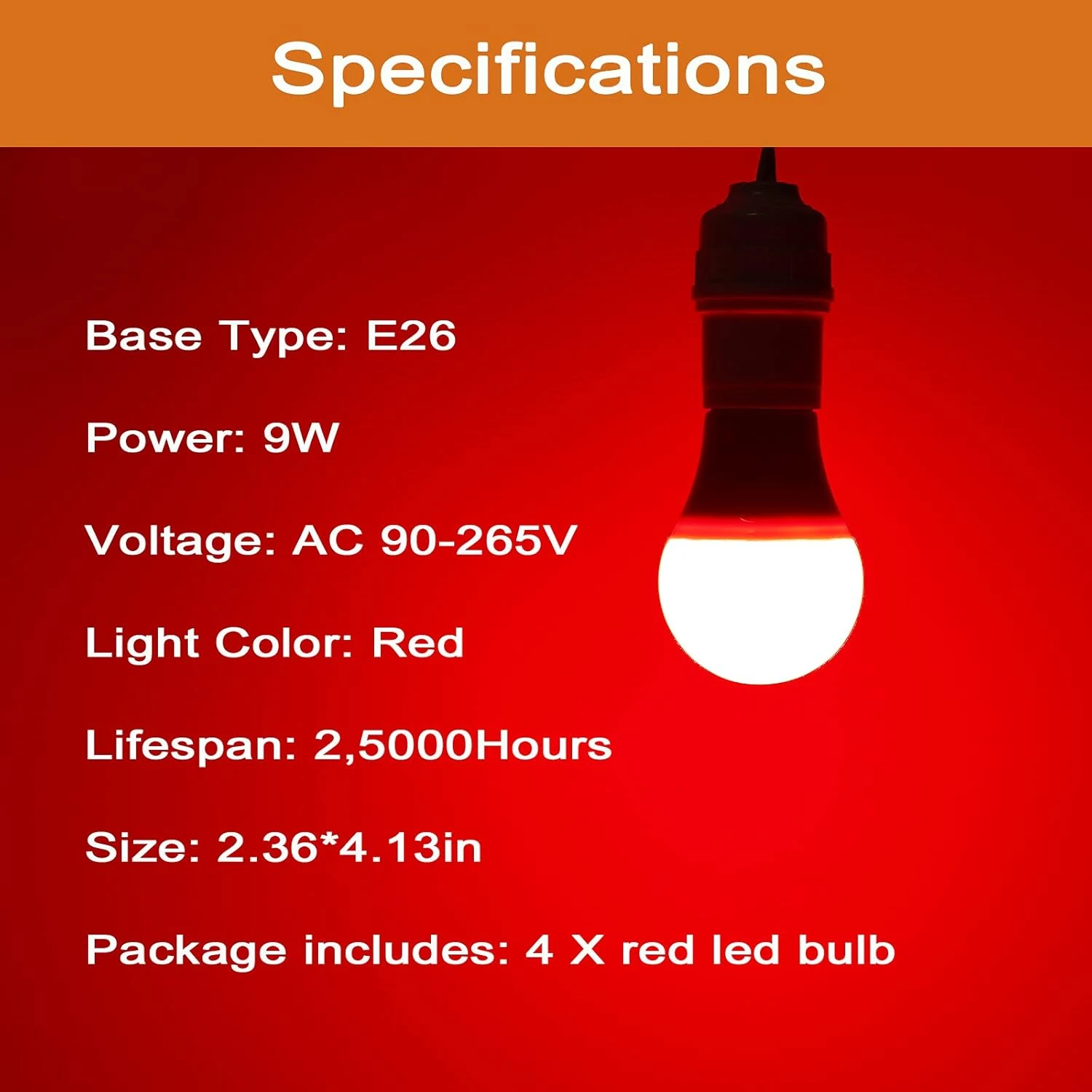 Specifications

Base Type: E26

Power: 9W

Voltage: AC 90-265V

Light Color: Red

Lifespan: 2,5000Hours

Size: 2.36*4.13in

Package includes: 4 X red led bulb